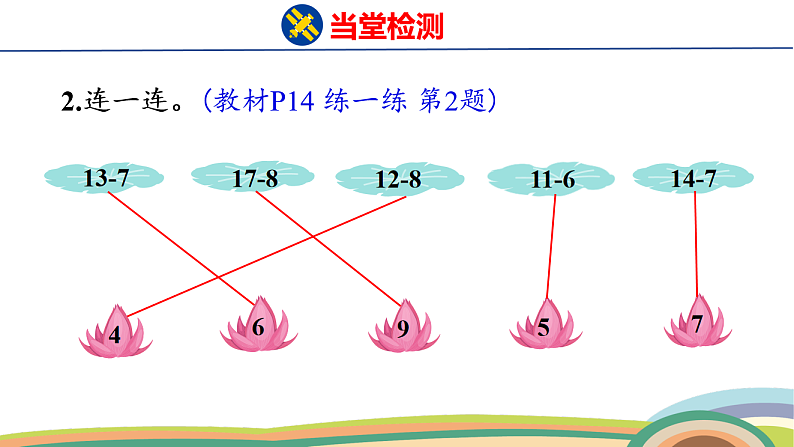 当堂检测

2.连一连。(教材P14 练一练 第2题)

13-7　17-8　12-8　11-6　14-7

4　6　9　5　7